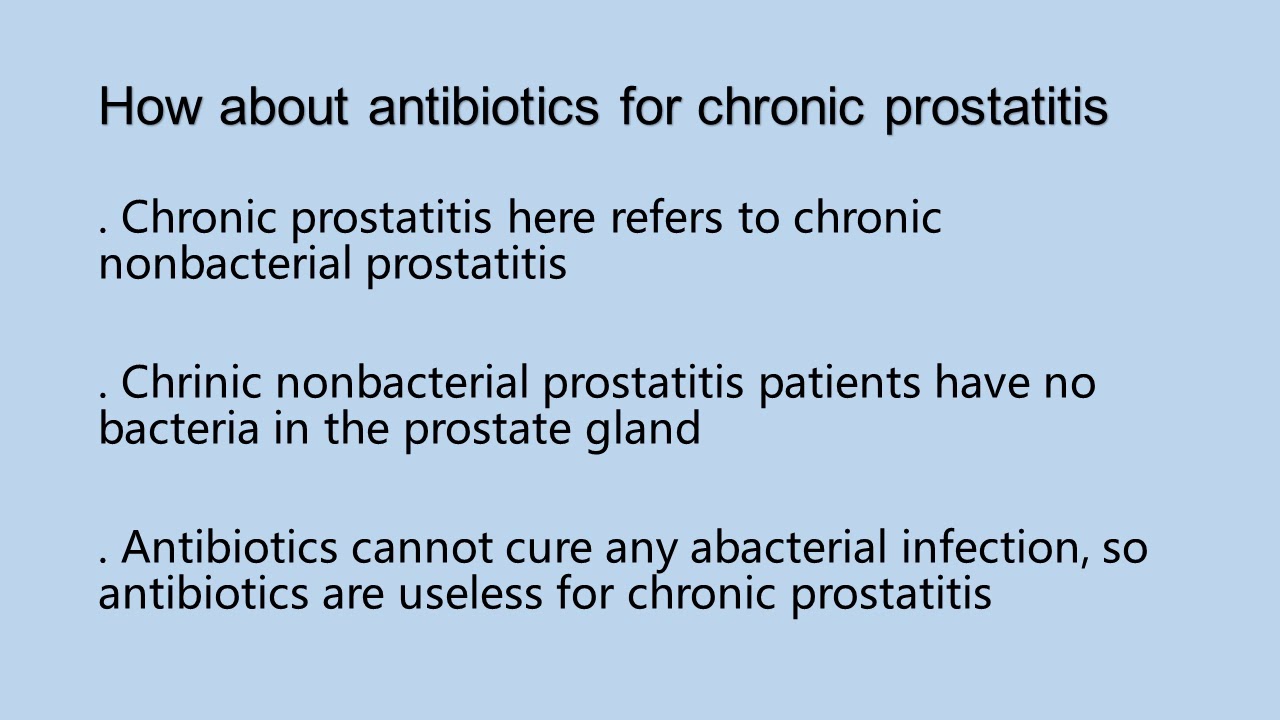 How about antibiotics for chronic prostatitis

. Chronic prostatitis here refers to chronic nonbacterial prostatitis

. Chrinic nonbacterial prostatitis patients have no bacteria in the prostate gland

. Antibiotics cannot cure any abacterial infection, so antibiotics are useless for chronic prostatitis